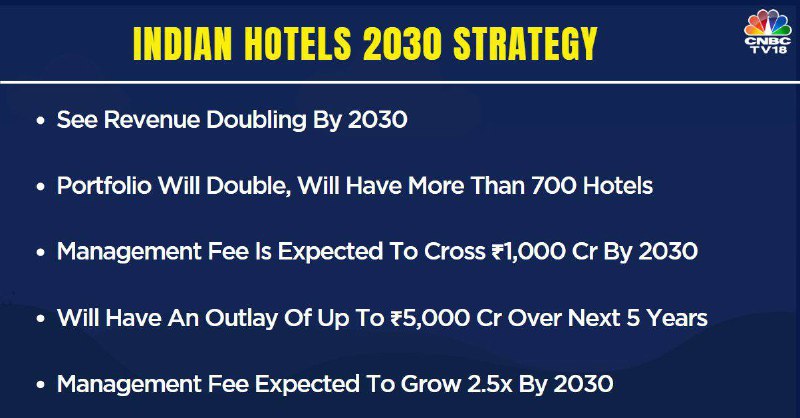 INDIAN HOTELS 2030 STRATEGY

CNBC TV18

• See Revenue Doubling By 2030

• Portfolio Will Double, Will Have More Than 700 Hotels

• Management Fee Is Expected To Cross ₹1,000 Cr By 2030

• Will Have An Outlay Of Up To ₹5,000 Cr Over Next 5 Years

• Management Fee Expected To Grow 2.5x By 2030